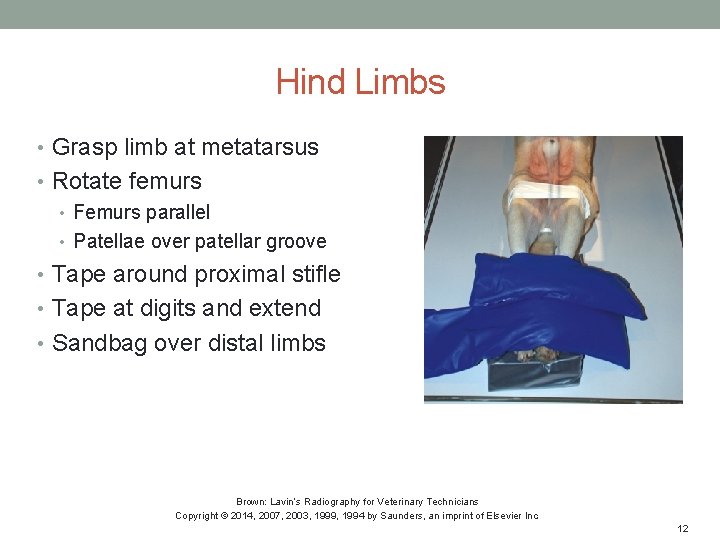 Hind Limbs

• Grasp limb at metatarsus
• Rotate femurs
  • Femurs parallel
  • Patellae over patellar groove
• Tape around proximal stifle
• Tape at digits and extend
• Sandbag over distal limbs

Brown: Lavin's Radiography for Veterinary Technicians
Copyright © 2014, 2007, 2003, 1999, 1994 by Saunders, an imprint of Elsevier Inc

12